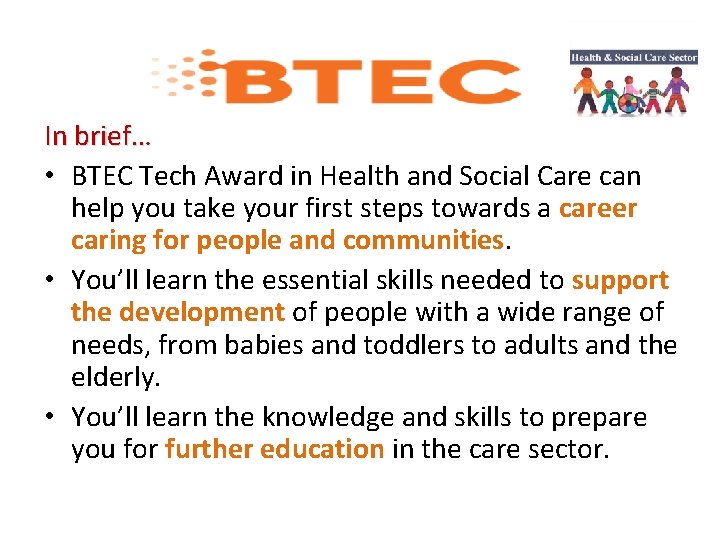 BTEC

Health & Social Care Sector

In brief…

• BTEC Tech Award in Health and Social Care can help you take your first steps towards a career caring for people and communities.

• You'll learn the essential skills needed to support the development of people with a wide range of needs, from babies and toddlers to adults and the elderly.

• You'll learn the knowledge and skills to prepare you for further education in the care sector.